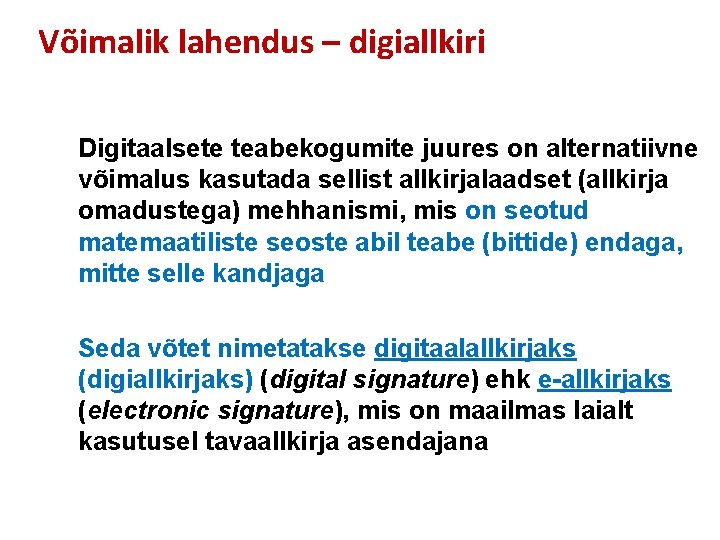 Võimalik lahendus – digiallkiri

Digitaalsete teabekogumite juures on alternatiivne võimalus kasutada sellist allkirjalaadset (allkirja omadustega) mehhanismi, mis on seotud matemaatiliste seoste abil teabe (bittide) endaga, mitte selle kandjaga

Seda võtet nimetatakse digitaalallkirjaks (digiallkirjaks) (digital signature) ehk e-allkirjaks (electronic signature), mis on maailmas laialt kasutusel tavaallkirja asendajana